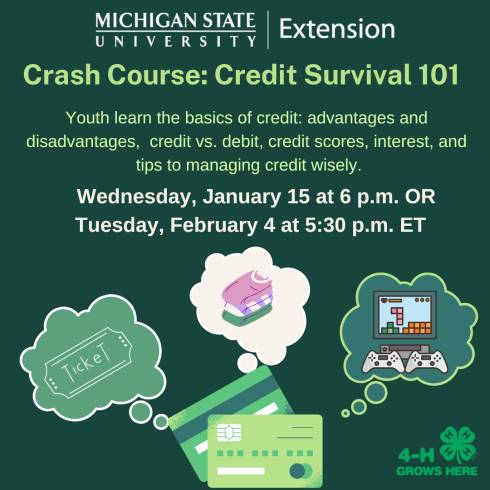 MICHIGAN STATE UNIVERSITY | Extension

Crash Course: Credit Survival 101

Youth learn the basics of credit: advantages and disadvantages, credit vs. debit, credit scores, interest, and tips to managing credit wisely.

Wednesday, January 15 at 6 p.m. OR
Tuesday, February 4 at 5:30 p.m. ET

TickeT

4-H GROWS HERE